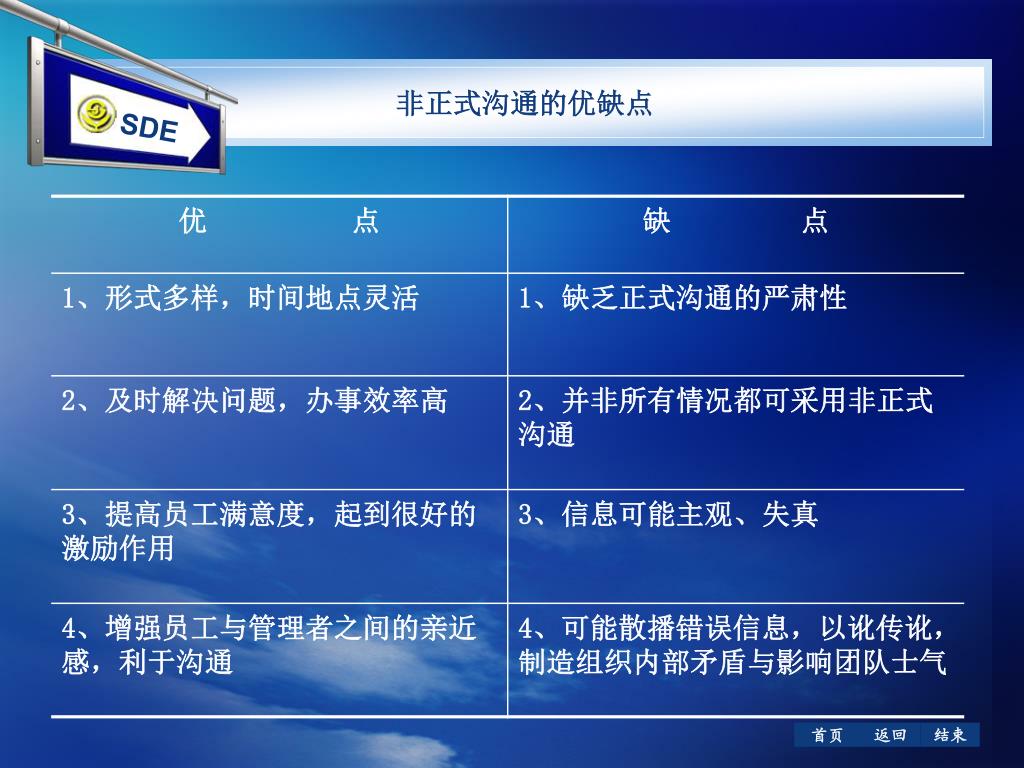 SDE

非正式沟通的优缺点

| 优　　点 | 缺　　点 |
|---|---|
| 1、形式多样，时间地点灵活 | 1、缺乏正式沟通的严肃性 |
| 2、及时解决问题，办事效率高 | 2、并非所有情况都可采用非正式沟通 |
| 3、提高员工满意度，起到很好的激励作用 | 3、信息可能主观、失真 |
| 4、增强员工与管理者之间的亲近感，利于沟通 | 4、可能散播错误信息，以讹传讹，制造组织内部矛盾与影响团队士气 |

首页　返回　结束